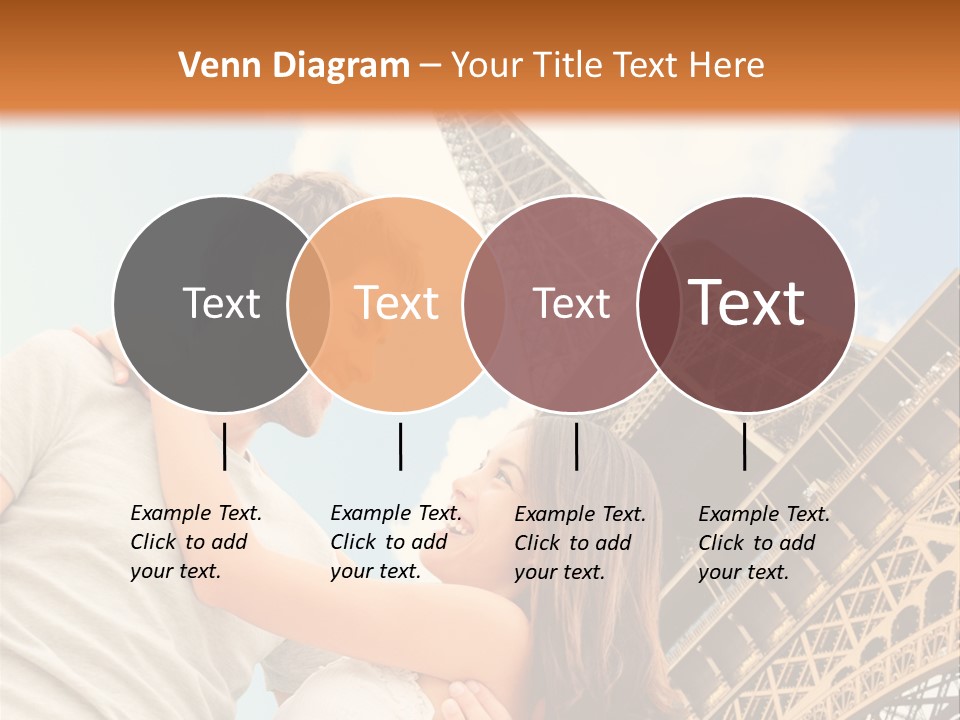 Venn Diagram – Your Title Text Here

Text

Text

Text

Text

Example Text. Click to add your text.

Example Text. Click to add your text.

Example Text. Click to add your text.

Example Text. Click to add your text.